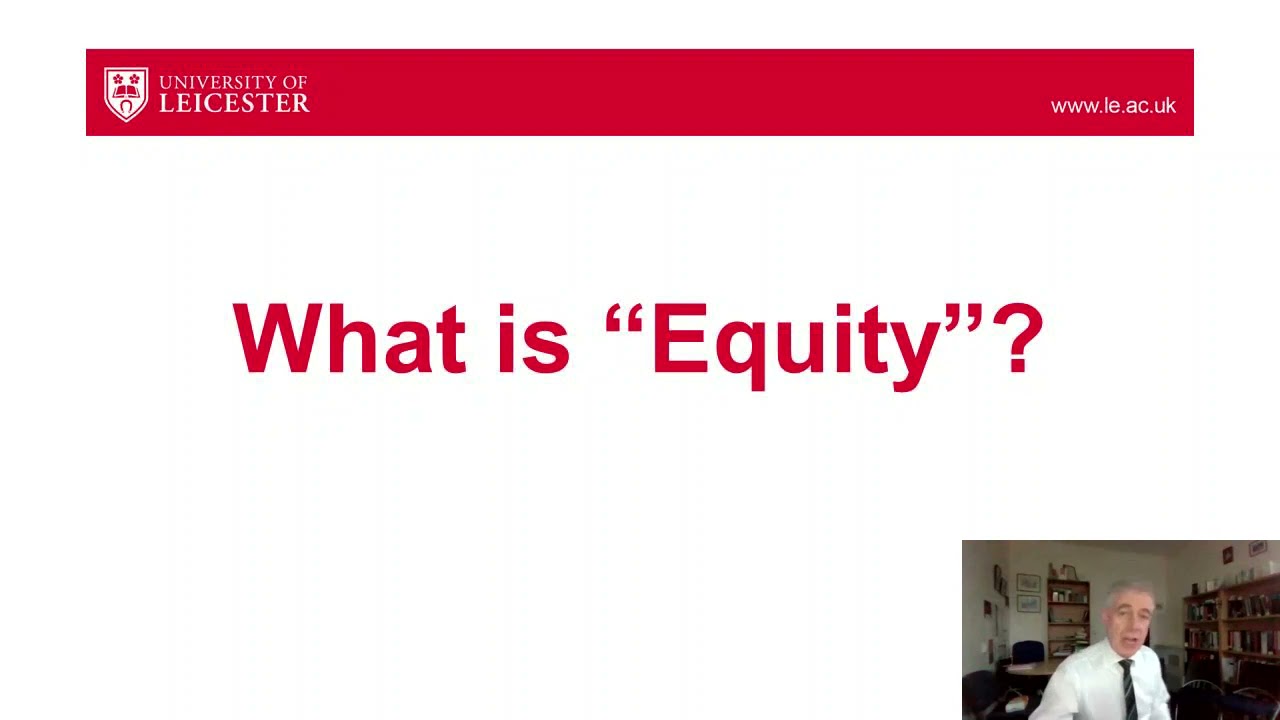 UNIVERSITY OF
LEICESTER

www.le.ac.uk

What is “Equity”?